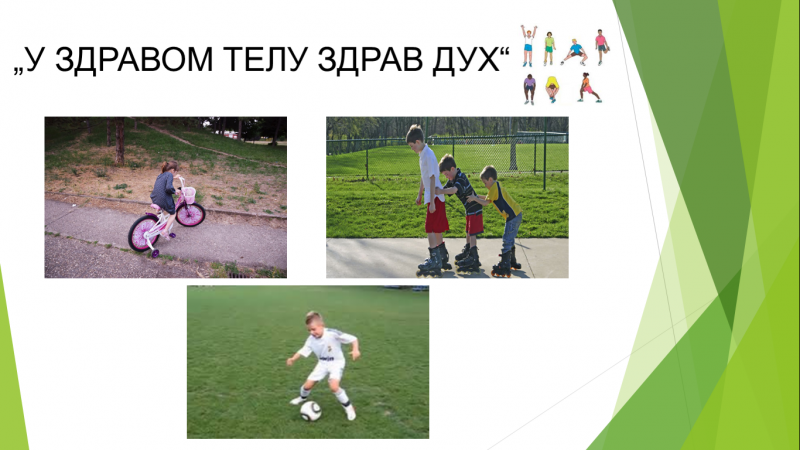 „У ЗДРАВОМ ТЕЛУ ЗДРАВ ДУХ“